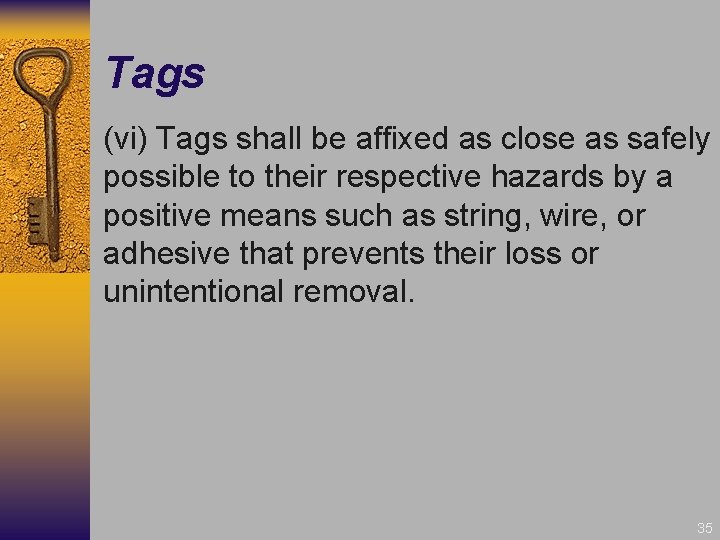 Tags

(vi) Tags shall be affixed as close as safely possible to their respective hazards by a positive means such as string, wire, or adhesive that prevents their loss or unintentional removal.

35